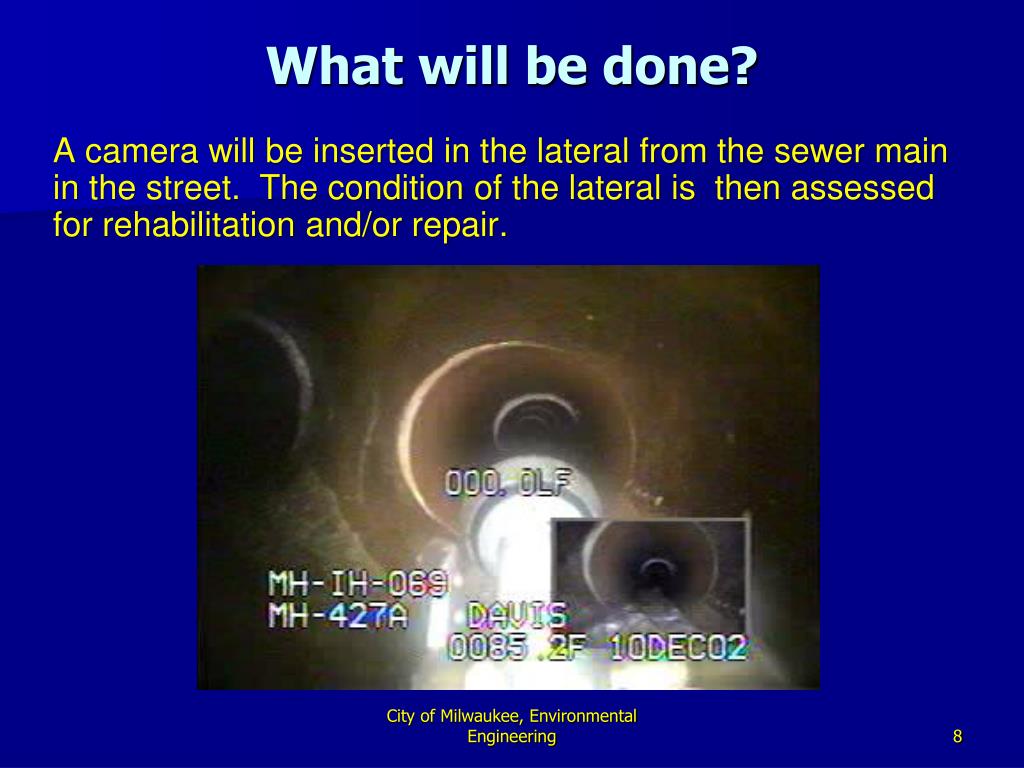 What will be done?

A camera will be inserted in the lateral from the sewer main in the street. The condition of the lateral is then assessed for rehabilitation and/or repair.

000.0LF

MH-IH-069
MH-427A DAVIS
0085.2F 10DEC02

City of Milwaukee, Environmental Engineering

8